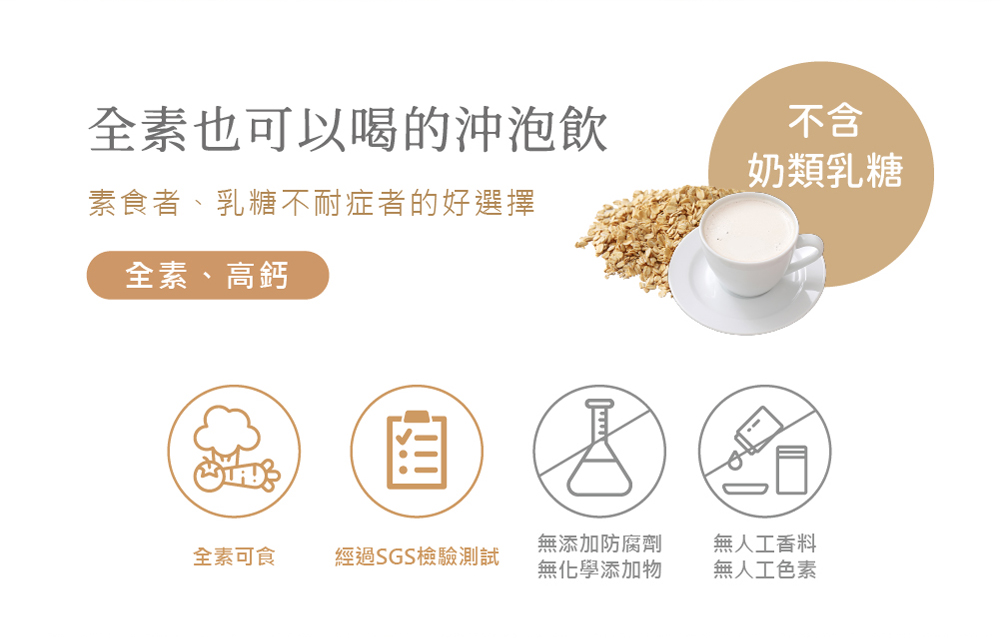 全素也可以喝的沖泡飲

素食者、乳糖不耐症者的好選擇

全素、高鈣

不含
奶類乳糖

全素可食

經過SGS檢驗測試

無添加防腐劑
無化學添加物

無人工香料
無人工色素